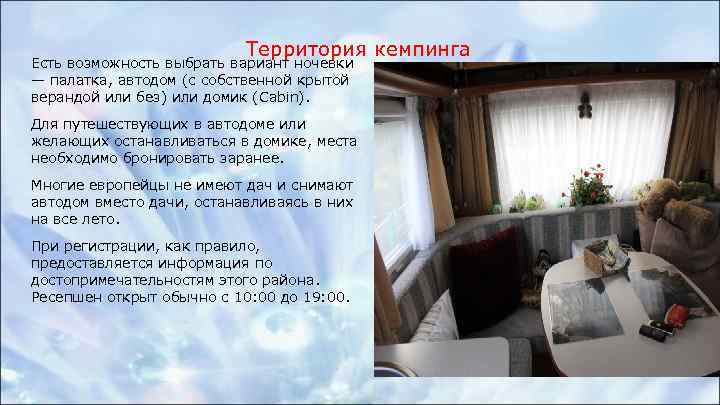 Территория кемпинга

Есть возможность выбрать вариант ночевки — палатка, автодом (с собственной крытой верандой или без) или домик (Cabin).

Для путешествующих в автодоме или желающих останавливаться в домике, места необходимо бронировать заранее.

Многие европейцы не имеют дач и снимают автодом вместо дачи, останавливаясь в них на все лето.

При регистрации, как правило, предоставляется информация по достопримечательностям этого района. Ресепшен открыт обычно с 10:00 до 19:00.